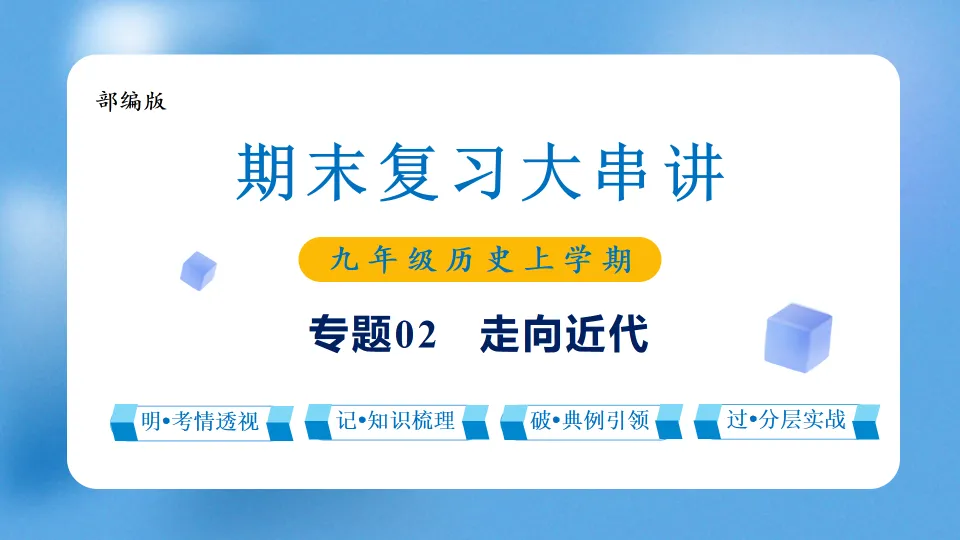 部编版

期末复习大串讲

九年级历史上学期

专题02　走向近代

明•考情透视

记•知识梳理

破•典例引领

过•分层实战